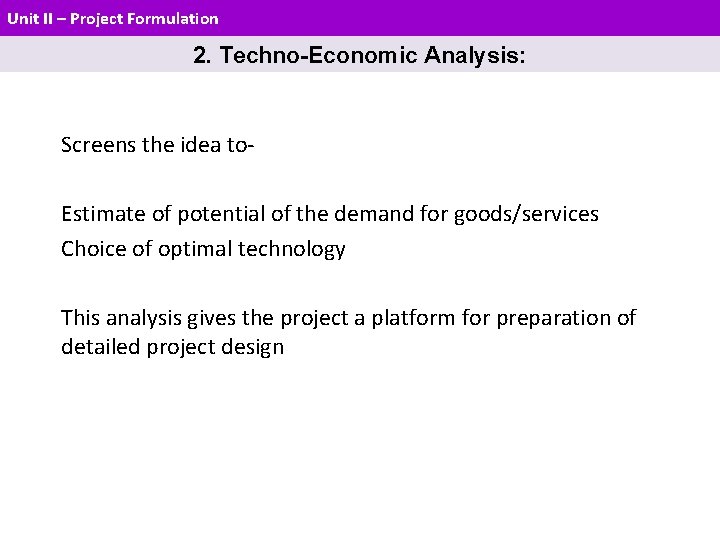 Unit II – Project Formulation

2. Techno-Economic Analysis:

Screens the idea to-

Estimate of potential of the demand for goods/services
Choice of optimal technology

This analysis gives the project a platform for preparation of detailed project design